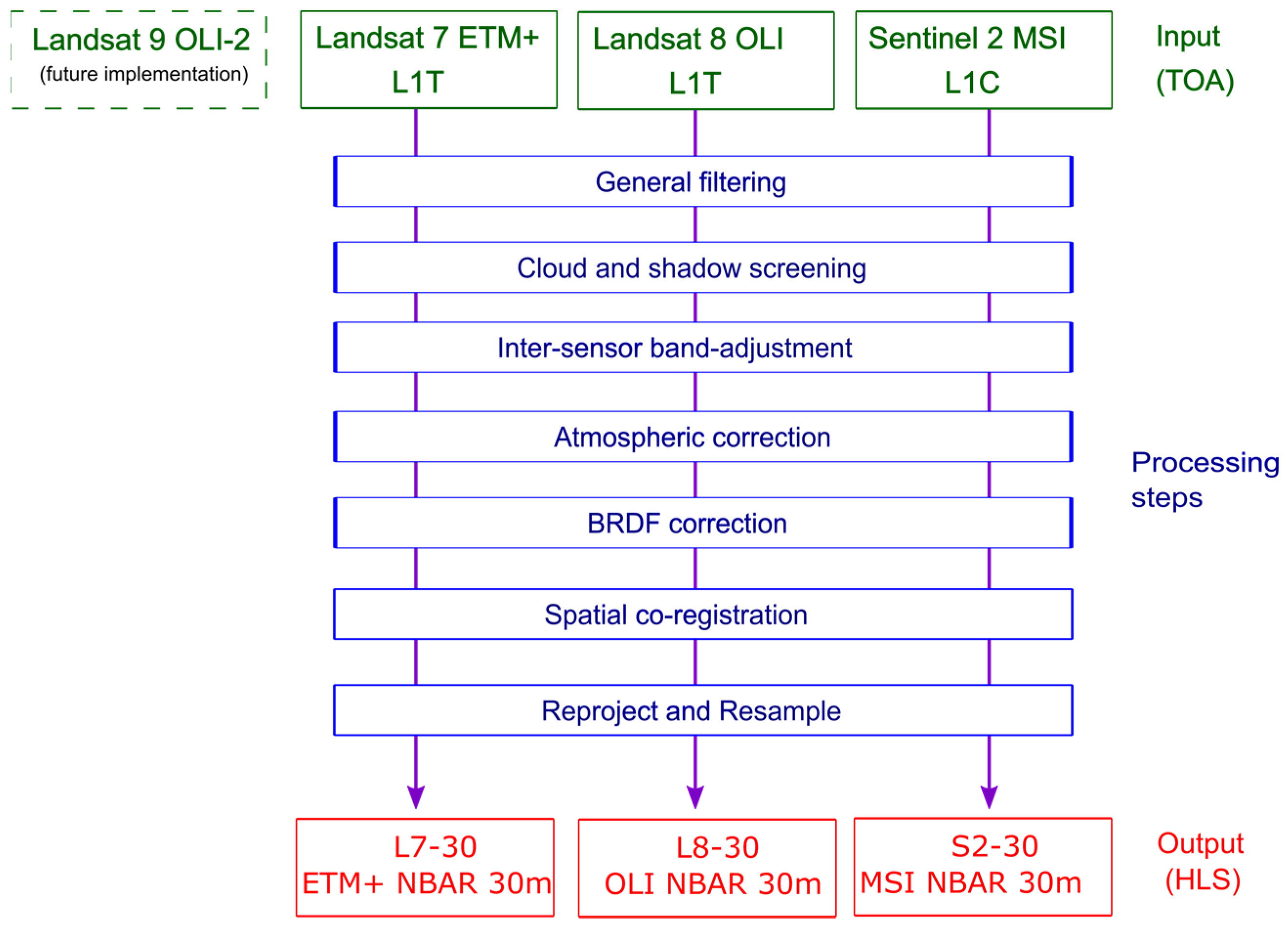 Landsat 9 OLI-2
(future implementation)

Landsat 7 ETM+
L1T

Landsat 8 OLI
L1T

Sentinel 2 MSI
L1C

Input
(TOA)

General filtering

Cloud and shadow screening

Inter-sensor band-adjustment

Atmospheric correction

BRDF correction

Spatial co-registration

Reproject and Resample

Processing steps

L7-30
ETM+ NBAR 30m

L8-30
OLI NBAR 30m

S2-30
MSI NBAR 30m

Output
(HLS)